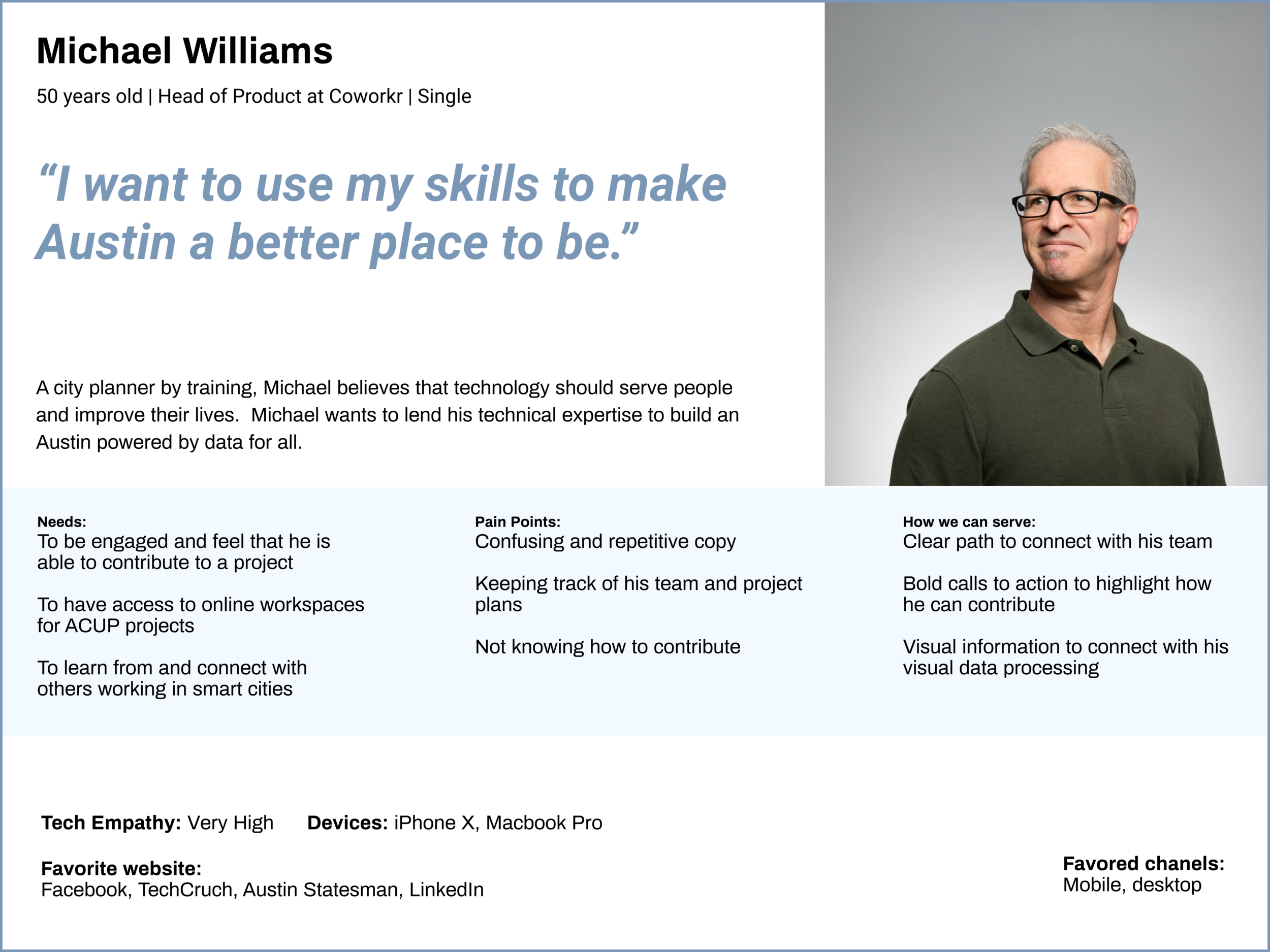 Michael Williams

50 years old | Head of Product at Coworkr | Single

“I want to use my skills to make Austin a better place to be.”

A city planner by training, Michael believes that technology should serve people and improve their lives. Michael wants to lend his technical expertise to build an Austin powered by data for all.

Needs:
To be engaged and feel that he is able to contribute to a project

To have access to online workspaces for ACUP projects

To learn from and connect with others working in smart cities

Pain Points:
Confusing and repetitive copy

Keeping track of his team and project plans

Not knowing how to contribute

How we can serve:
Clear path to connect with his team

Bold calls to action to highlight how he can contribute

Visual information to connect with his visual data processing

Tech Empathy: Very High

Devices: iPhone X, Macbook Pro

Favorite website:
Facebook, TechCruch, Austin Statesman, LinkedIn

Favored chanels:
Mobile, desktop